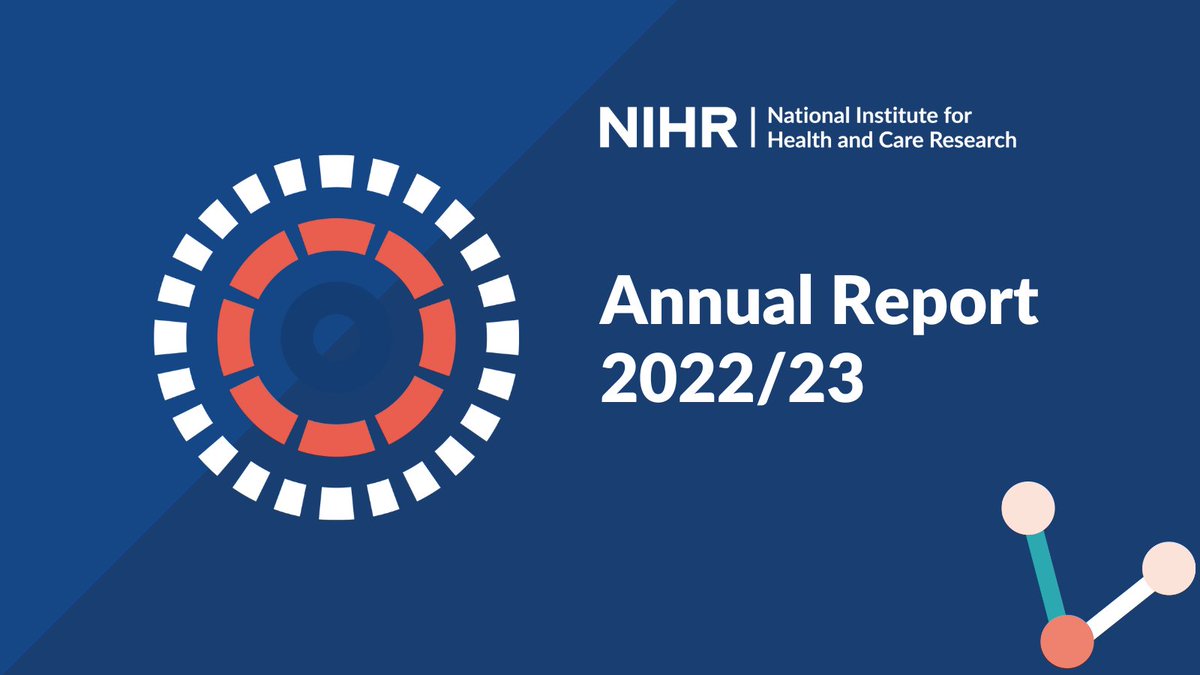 NIHR | National Institute for Health and Care Research

Annual Report 2022/23